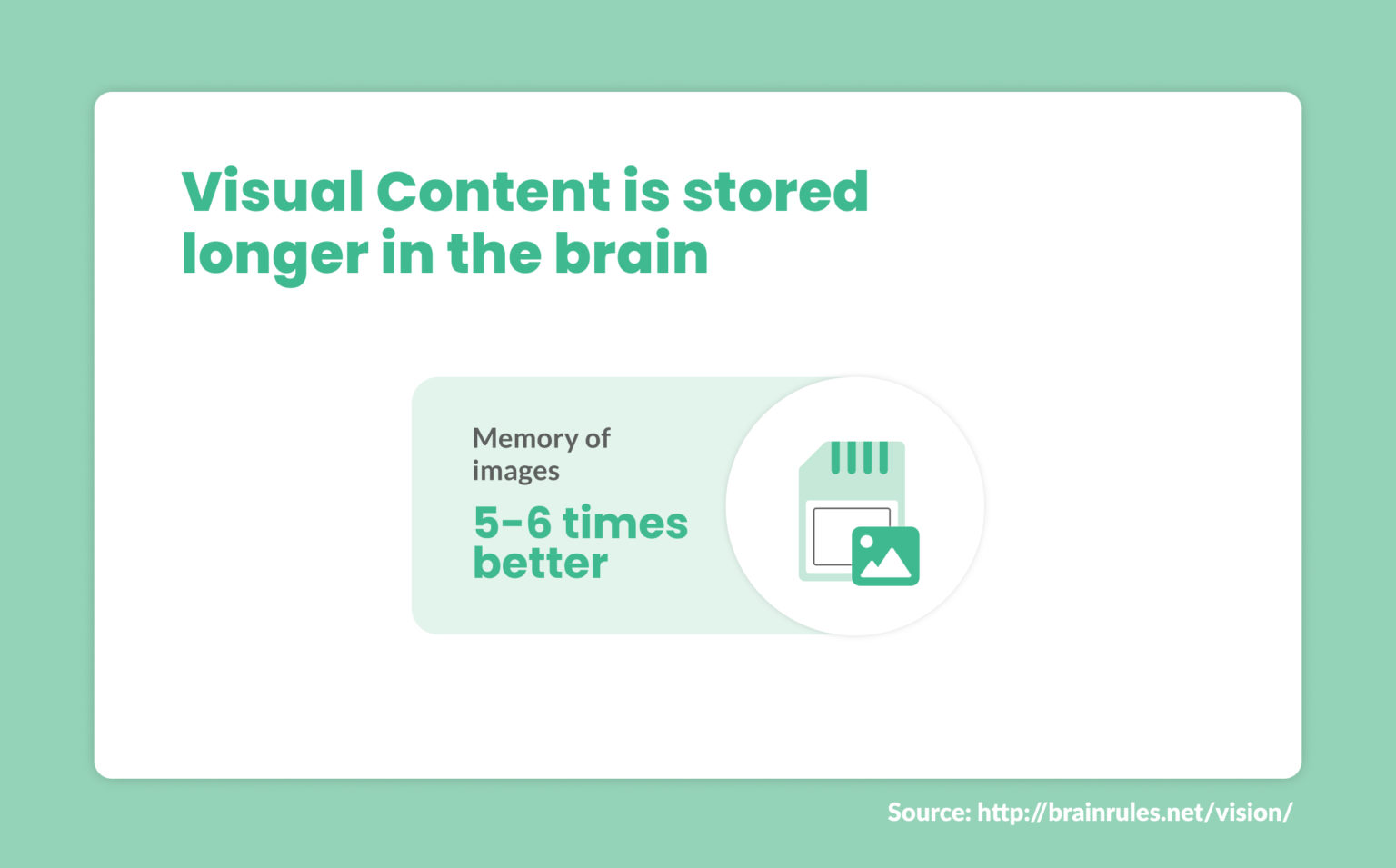 Visual Content is stored longer in the brain

Memory of images

5-6 times better

Source: http://brainrules.net/vision/